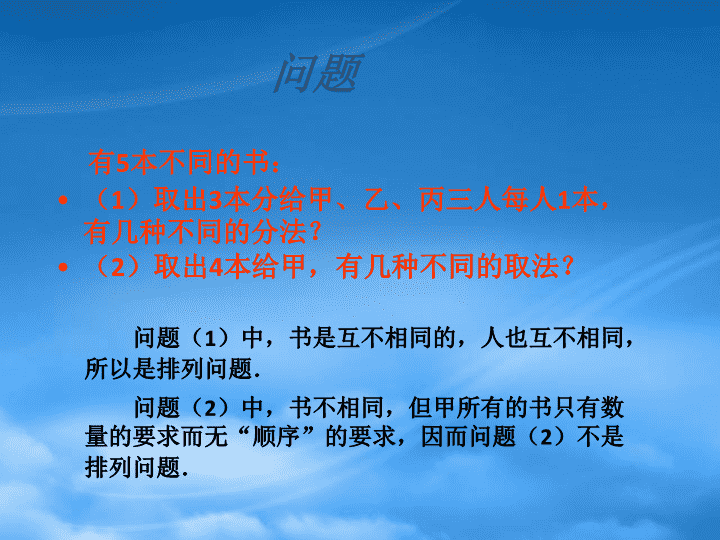 问题

有5本不同的书：

• （1）取出3本分给甲、乙、丙三人每人1本，有几种不同的分法？
• （2）取出4本给甲，有几种不同的取法？

问题（1）中，书是互不相同的，人也互不相同，所以是排列问题.

问题（2）中，书不相同，但甲所有的书只有数量的要求而无“顺序”的要求，因而问题（2）不是排列问题.